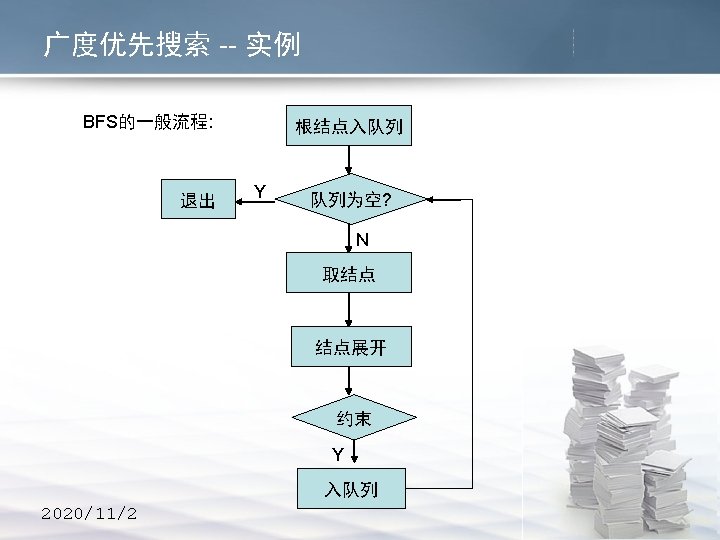 广度优先搜索 -- 实例

BFS的一般流程:

根结点入队列

队列为空?

Y

退出

N

取结点

结点展开

约束

Y

入队列

2020/11/2